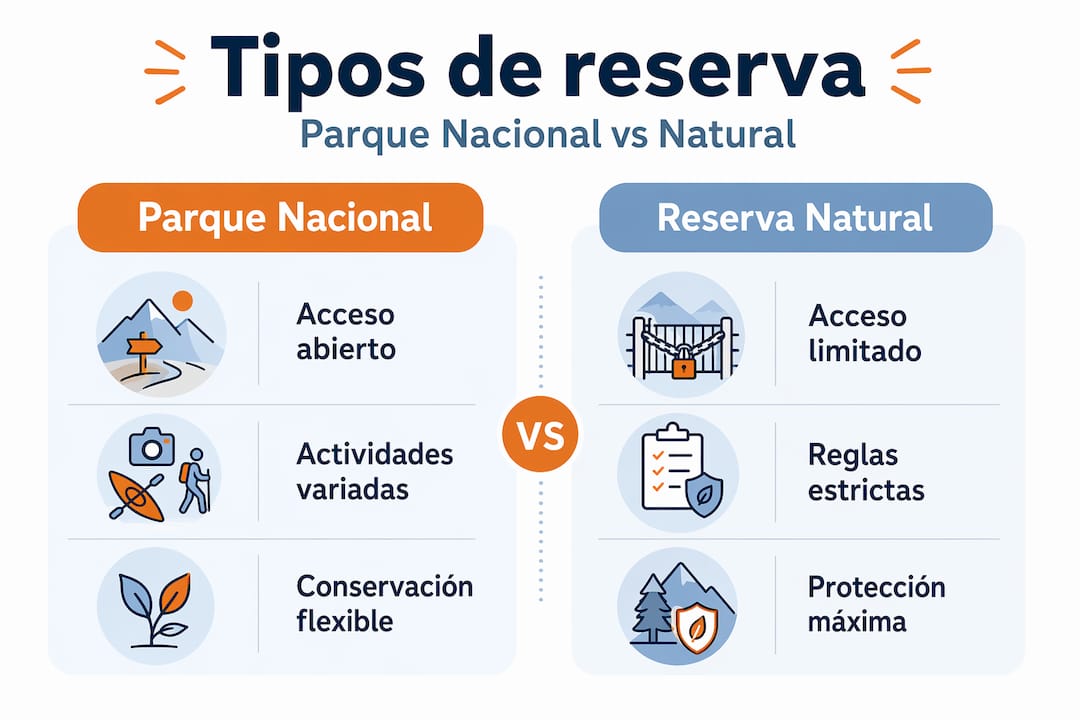 Tipos de reserva
Parque Nacional vs Natural

Parque Nacional

Acceso abierto

Actividades variadas

Conservación flexible

VS

Reserva Natural

Acceso limitado

Reglas estrictas

Protección máxima